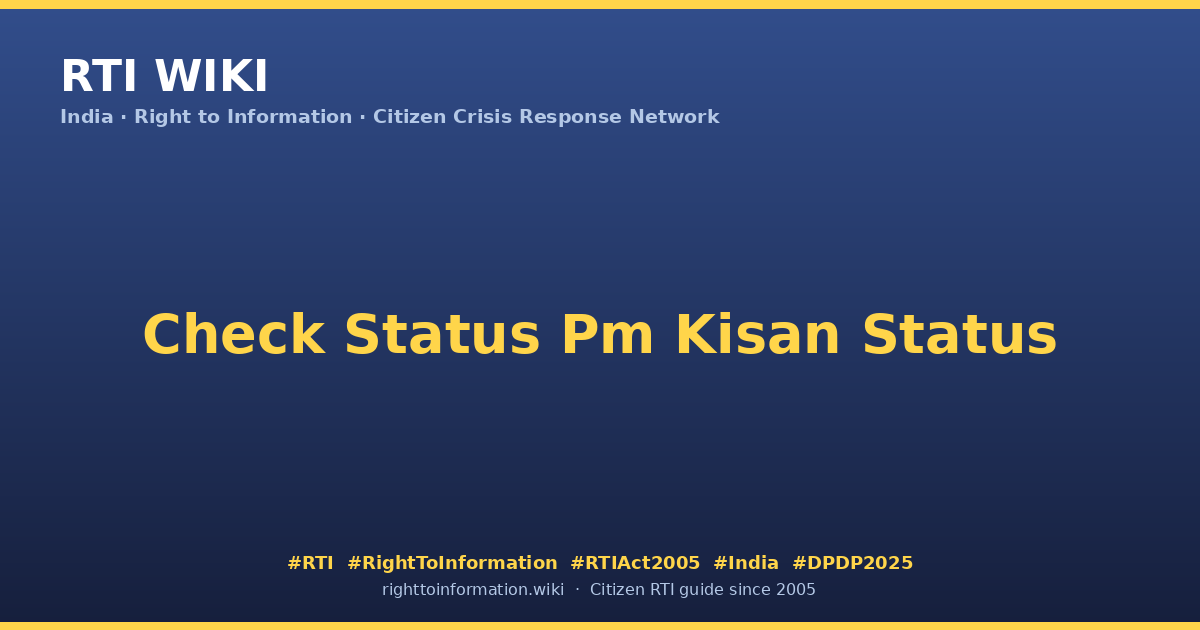 RTI WIKI
India · Right to Information · Citizen Crisis Response Network

Check Status Pm Kisan Status

#RTI #RightToInformation #RTIAct2005 #India #DPDP2025
righttoinformation.wiki · Citizen RTI guide since 2005